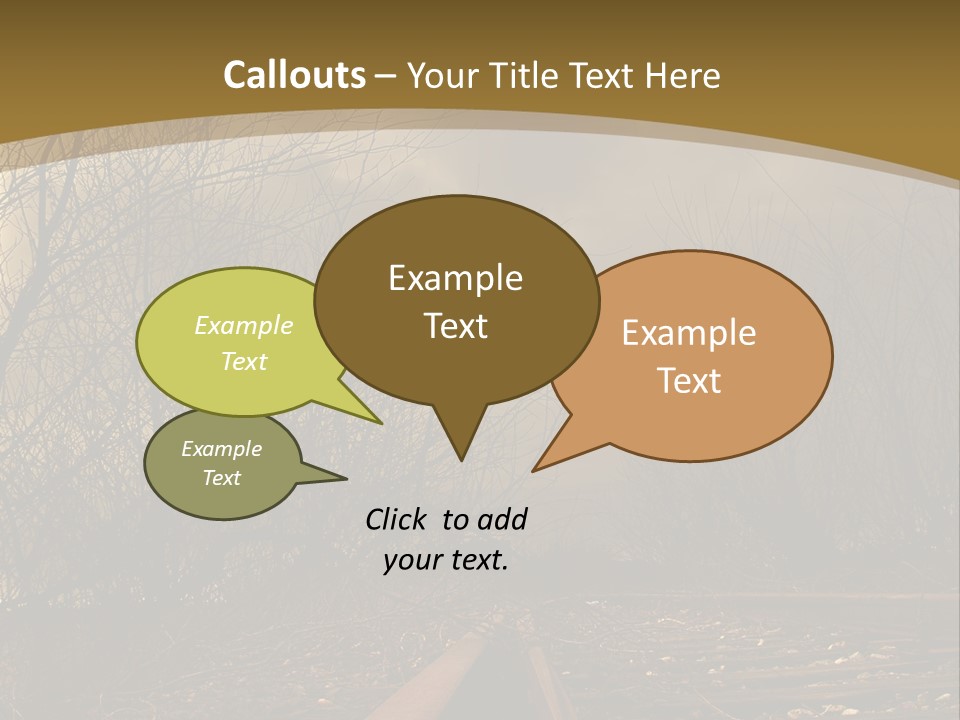 Callouts – Your Title Text Here

Example Text

Example Text

Example Text

Example Text

Click to add your text.